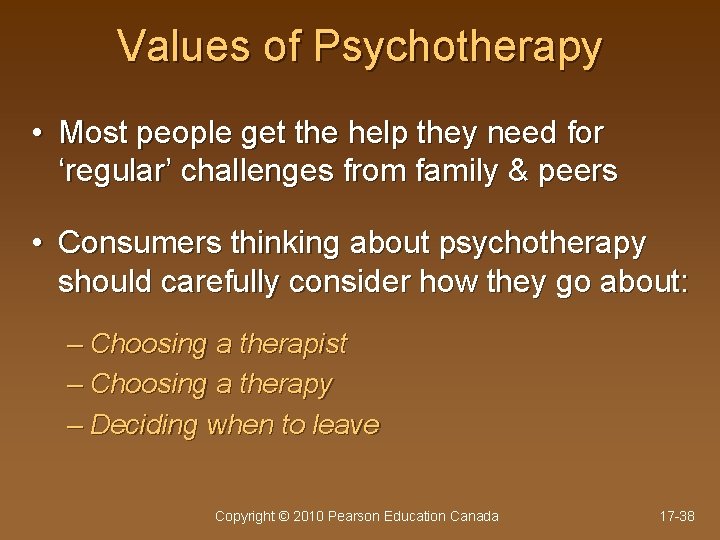 Values of Psychotherapy

• Most people get the help they need for ‘regular’ challenges from family & peers

• Consumers thinking about psychotherapy should carefully consider how they go about:

– Choosing a therapist
– Choosing a therapy
– Deciding when to leave

Copyright © 2010 Pearson Education Canada

17-38